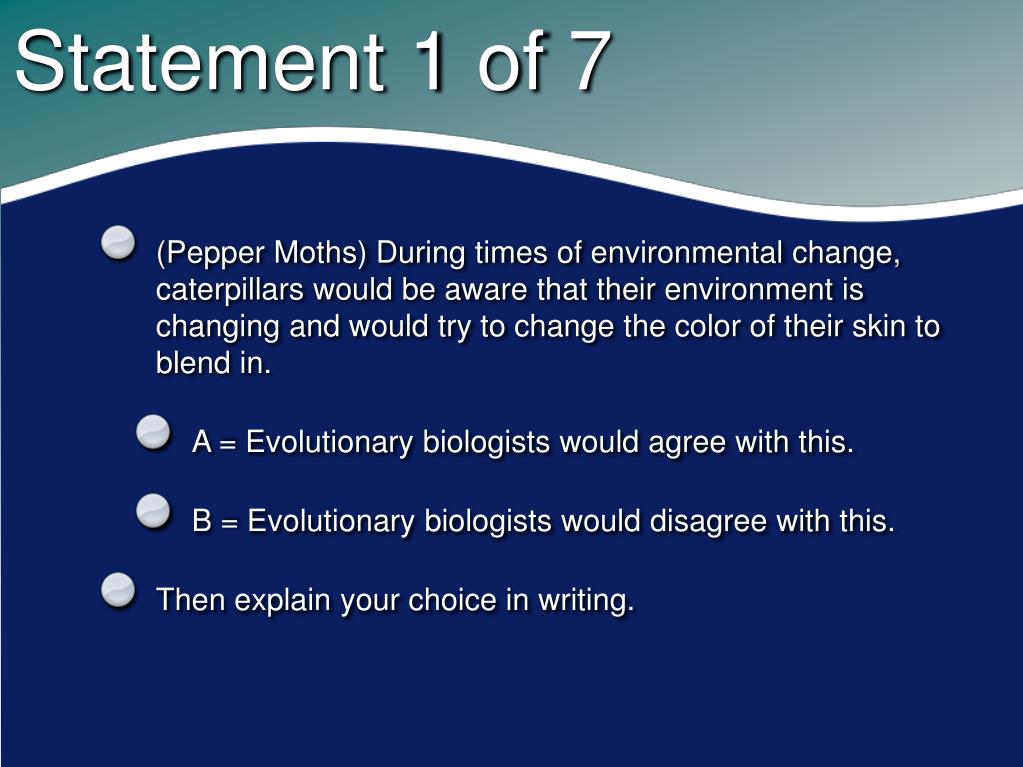 Statement 1 of 7

(Pepper Moths) During times of environmental change, caterpillars would be aware that their environment is changing and would try to change the color of their skin to blend in.

A = Evolutionary biologists would agree with this.

B = Evolutionary biologists would disagree with this.

Then explain your choice in writing.